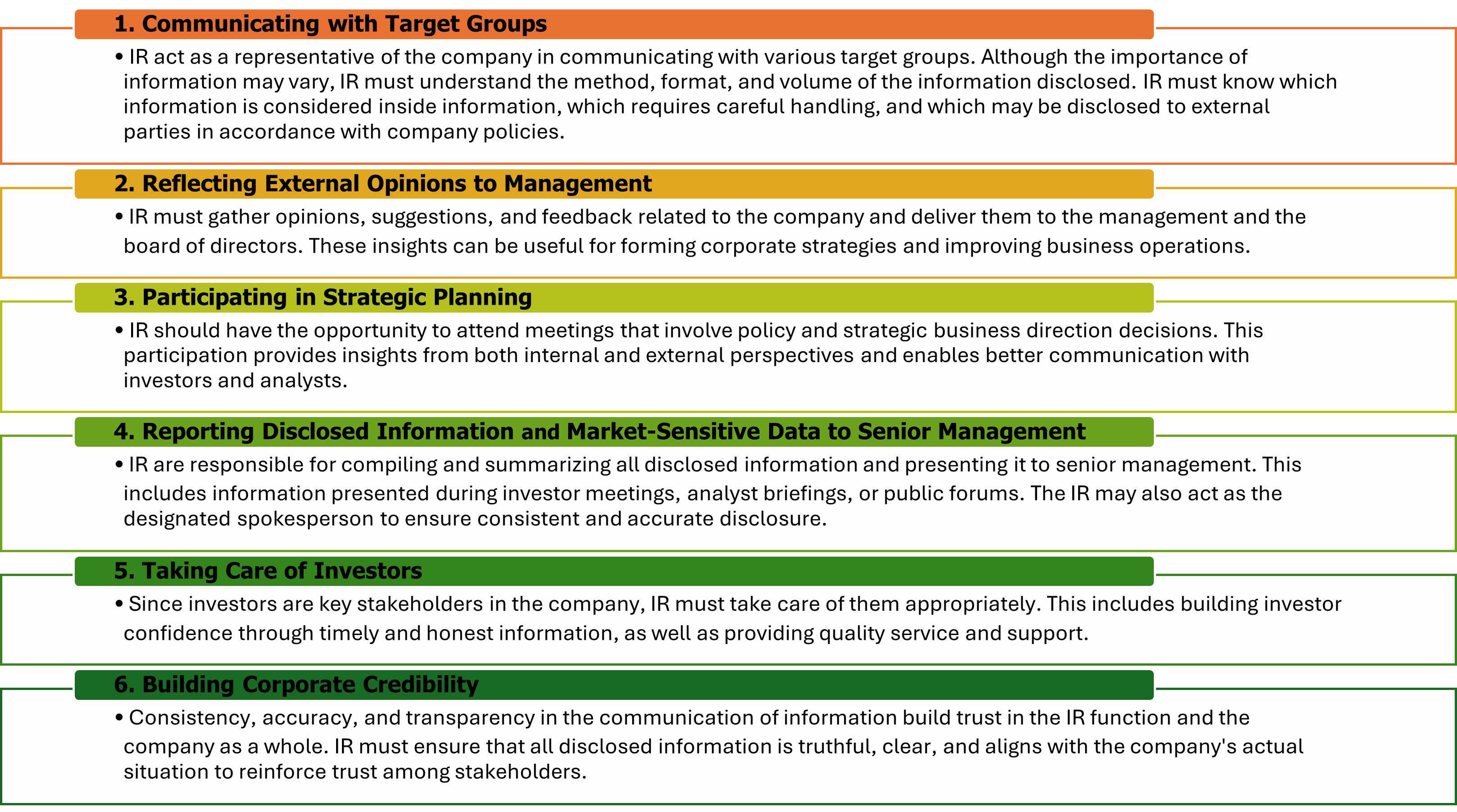 1. Communicating with Target Groups

• IR act as a representative of the company in communicating with various target groups. Although the importance of information may vary, IR must understand the method, format, and volume of the information disclosed. IR must know which information is considered inside information, which requires careful handling, and which may be disclosed to external parties in accordance with company policies.

2. Reflecting External Opinions to Management

• IR must gather opinions, suggestions, and feedback related to the company and deliver them to the management and the board of directors. These insights can be useful for forming corporate strategies and improving business operations.

3. Participating in Strategic Planning

• IR should have the opportunity to attend meetings that involve policy and strategic business direction decisions. This participation provides insights from both internal and external perspectives and enables better communication with investors and analysts.

4. Reporting Disclosed Information and Market-Sensitive Data to Senior Management

• IR are responsible for compiling and summarizing all disclosed information and presenting it to senior management. This includes information presented during investor meetings, analyst briefings, or public forums. The IR may also act as the designated spokesperson to ensure consistent and accurate disclosure.

5. Taking Care of Investors

• Since investors are key stakeholders in the company, IR must take care of them appropriately. This includes building investor confidence through timely and honest information, as well as providing quality service and support.

6. Building Corporate Credibility

• Consistency, accuracy, and transparency in the communication of information build trust in the IR function and the company as a whole. IR must ensure that all disclosed information is truthful, clear, and aligns with the company's actual situation to reinforce trust among stakeholders.